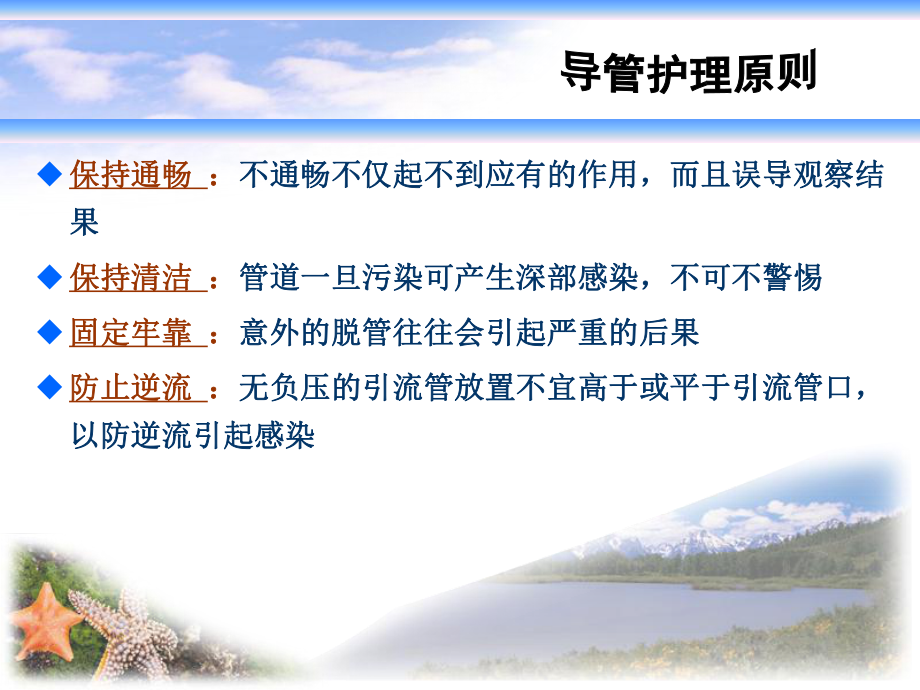 导管护理原则

◆ 保持通畅 ：不通畅不仅起不到应有的作用，而且误导观察结果

◆ 保持清洁 ：管道一旦污染可产生深部感染，不可不警惕

◆ 固定牢靠 ：意外的脱管往往会引起严重的后果

◆ 防止逆流 ：无负压的引流管放置不宜高于或平于引流管口，以防逆流引起感染